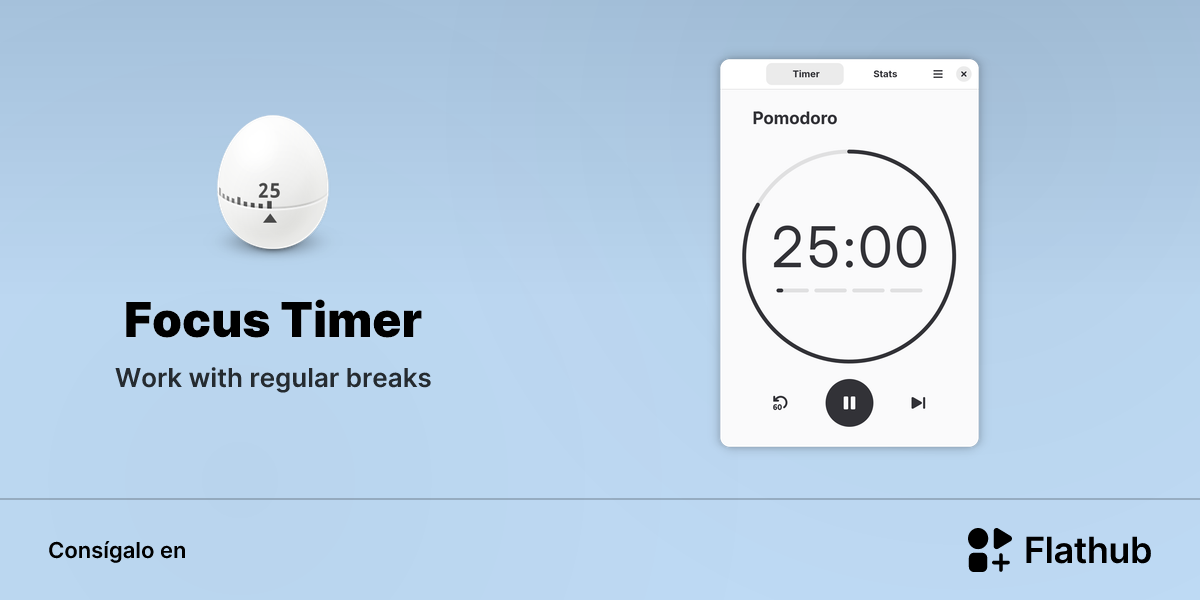 25

Focus Timer

Work with regular breaks

Timer Stats

Pomodoro

25:00

60

Consígalo en

Flathub